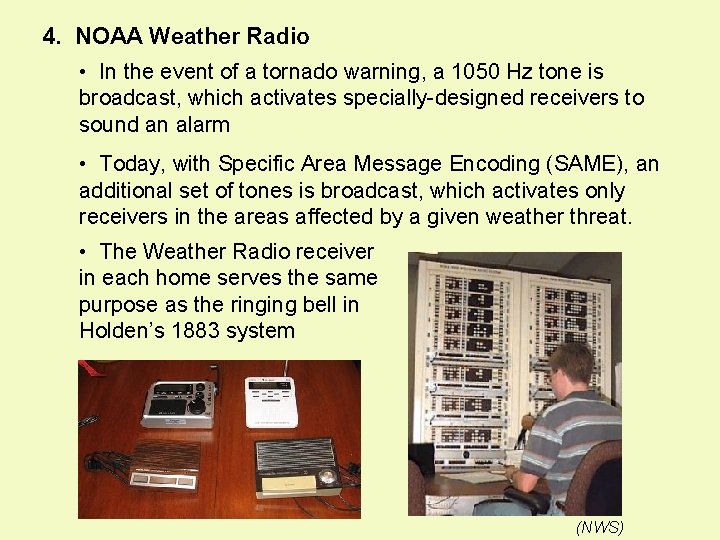 4. NOAA Weather Radio

• In the event of a tornado warning, a 1050 Hz tone is broadcast, which activates specially-designed receivers to sound an alarm

• Today, with Specific Area Message Encoding (SAME), an additional set of tones is broadcast, which activates only receivers in the areas affected by a given weather threat.

• The Weather Radio receiver in each home serves the same purpose as the ringing bell in Holden's 1883 system

(NWS)